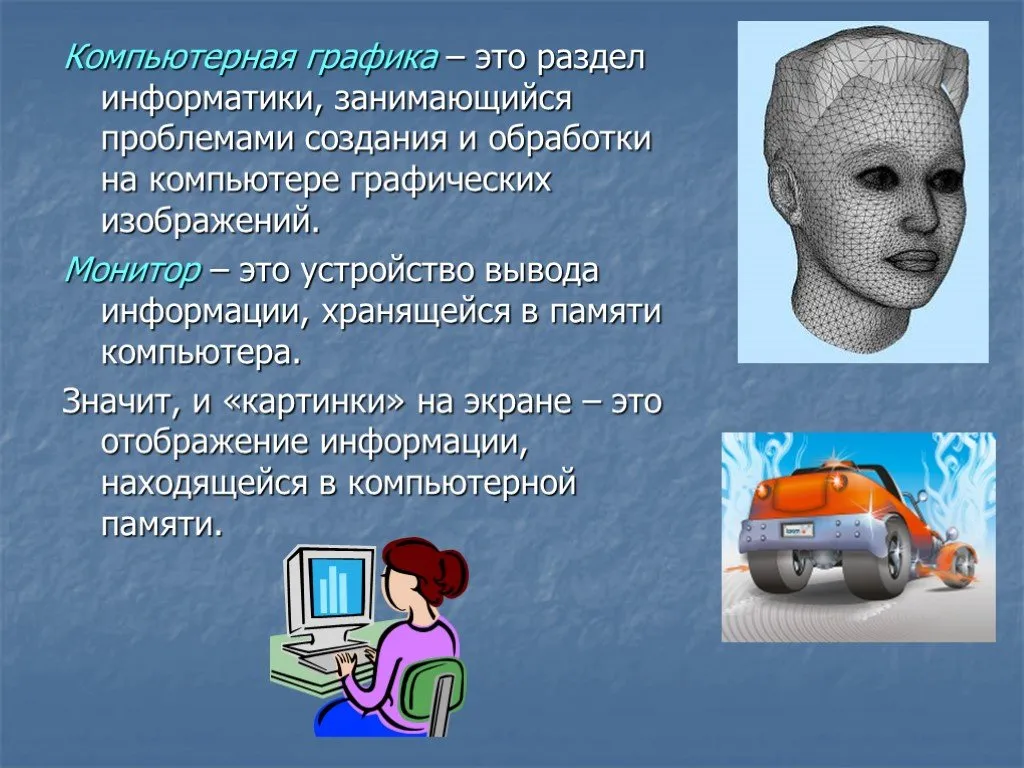 Компьютерная графика – это раздел информатики, занимающийся проблемами создания и обработки на компьютере графических изображений.

Монитор – это устройство вывода информации, хранящейся в памяти компьютера.

Значит, и «картинки» на экране – это отображение информации, находящейся в компьютерной памяти.